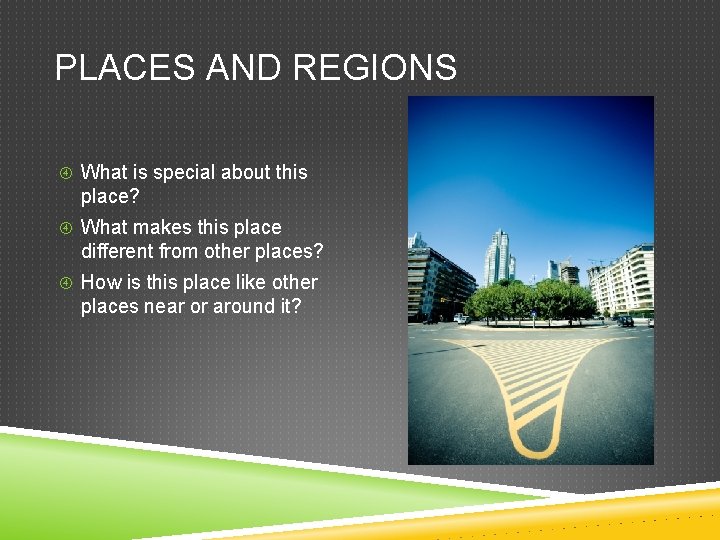 PLACES AND REGIONS

④ What is special about this place?
④ What makes this place different from other places?
④ How is this place like other places near or around it?